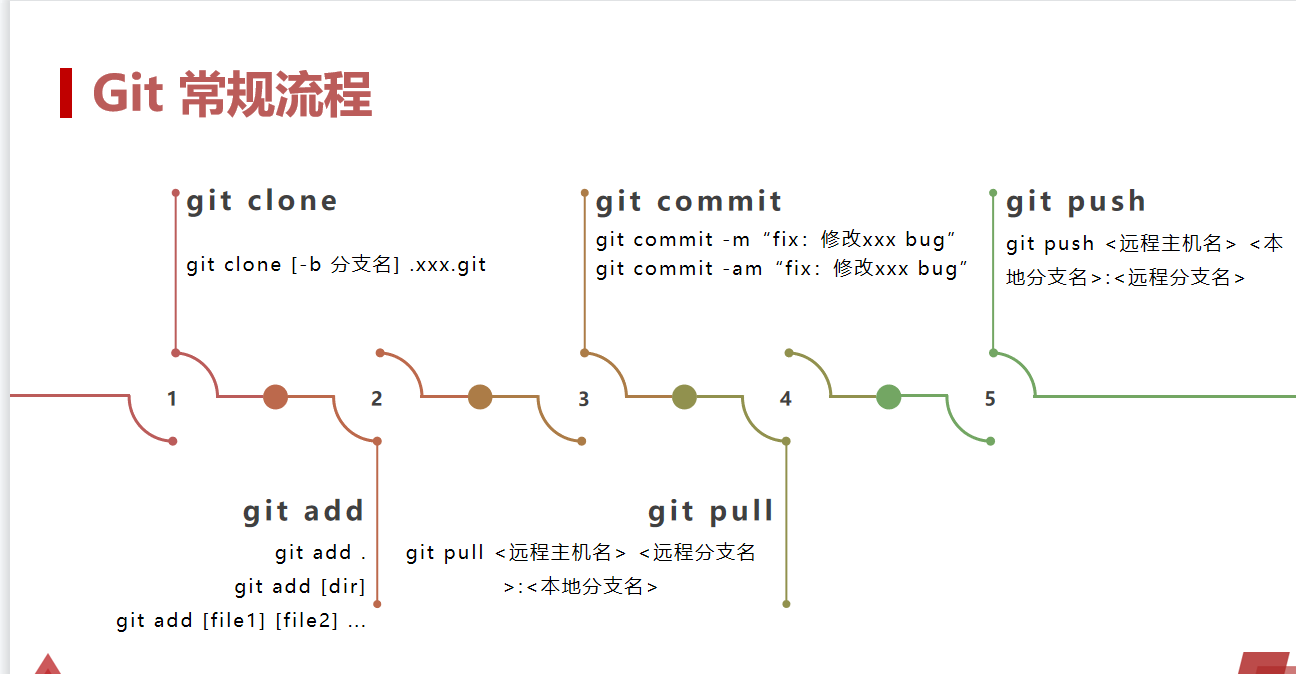 Git 常规流程

git clone

git clone [-b 分支名] .xxx.git

git commit

git commit -m “fix：修改xxx bug”
git commit -am “fix：修改xxx bug”

git push

git push <远程主机名> <本地分支名>:<远程分支名>

1

2

3

4

5

git add

git add .
git add [dir]
git add [file1] [file2] ...

git pull

git pull <远程主机名> <远程分支名>:<本地分支名>